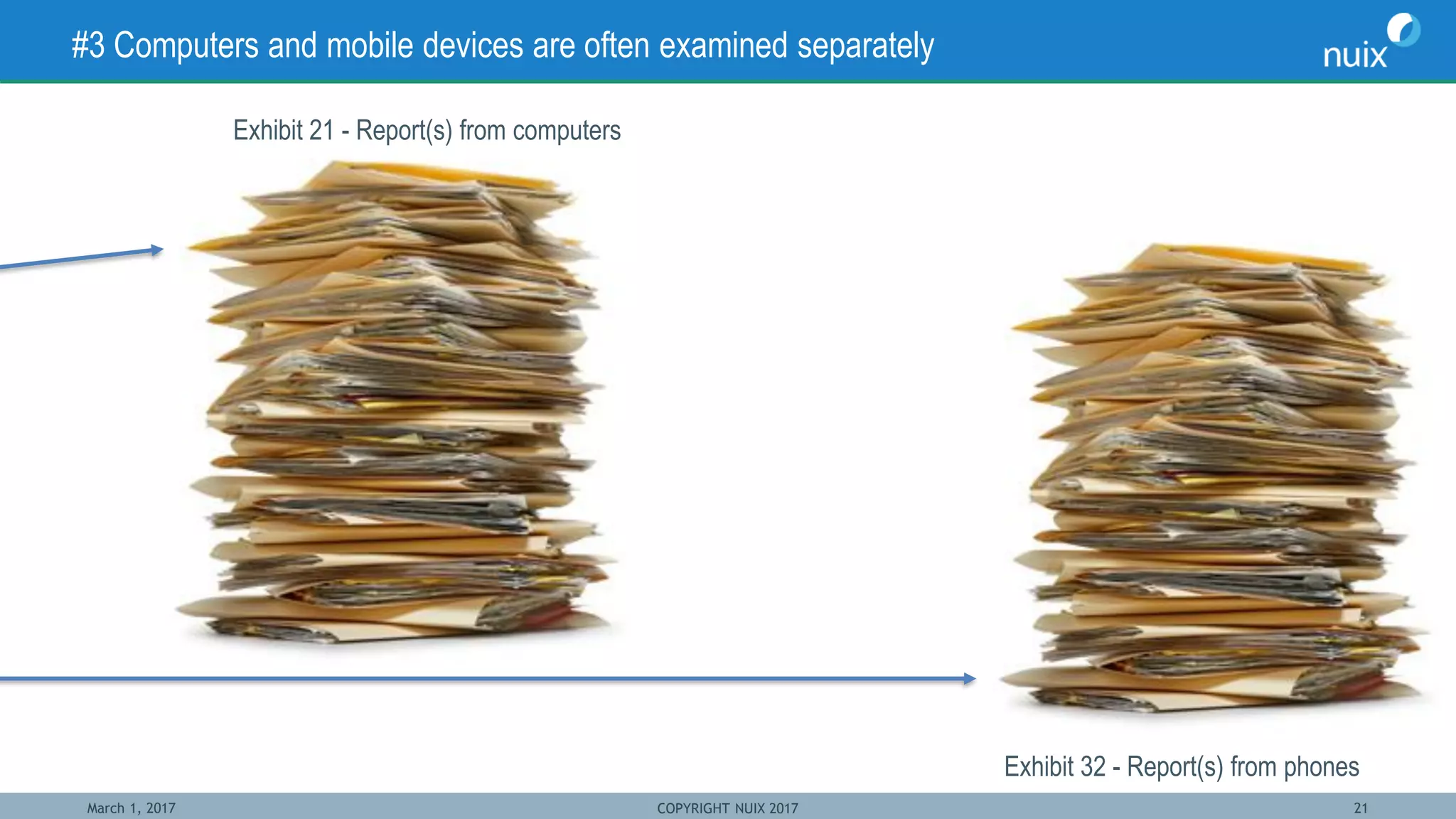 #3 Computers and mobile devices are often examined separately

nuix

Exhibit 21 - Report(s) from computers

Exhibit 32 - Report(s) from phones

March 1, 2017

COPYRIGHT NUIX 2017

21